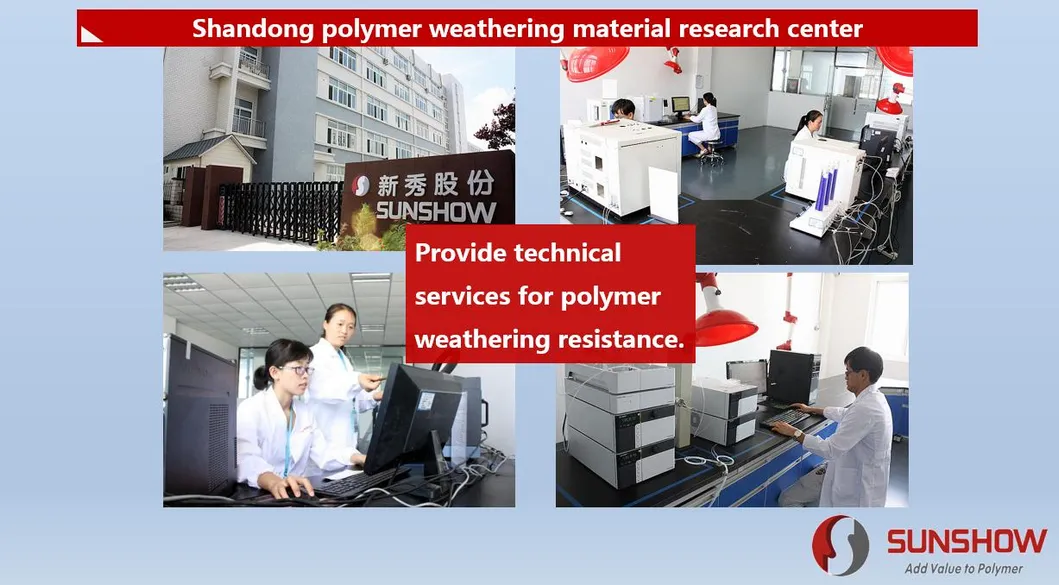 Shandong polymer weathering material research center

新秀股份
SUNSHOW

Provide technical services for polymer weathering resistance.

SUNSHOW
Add Value to Polymer